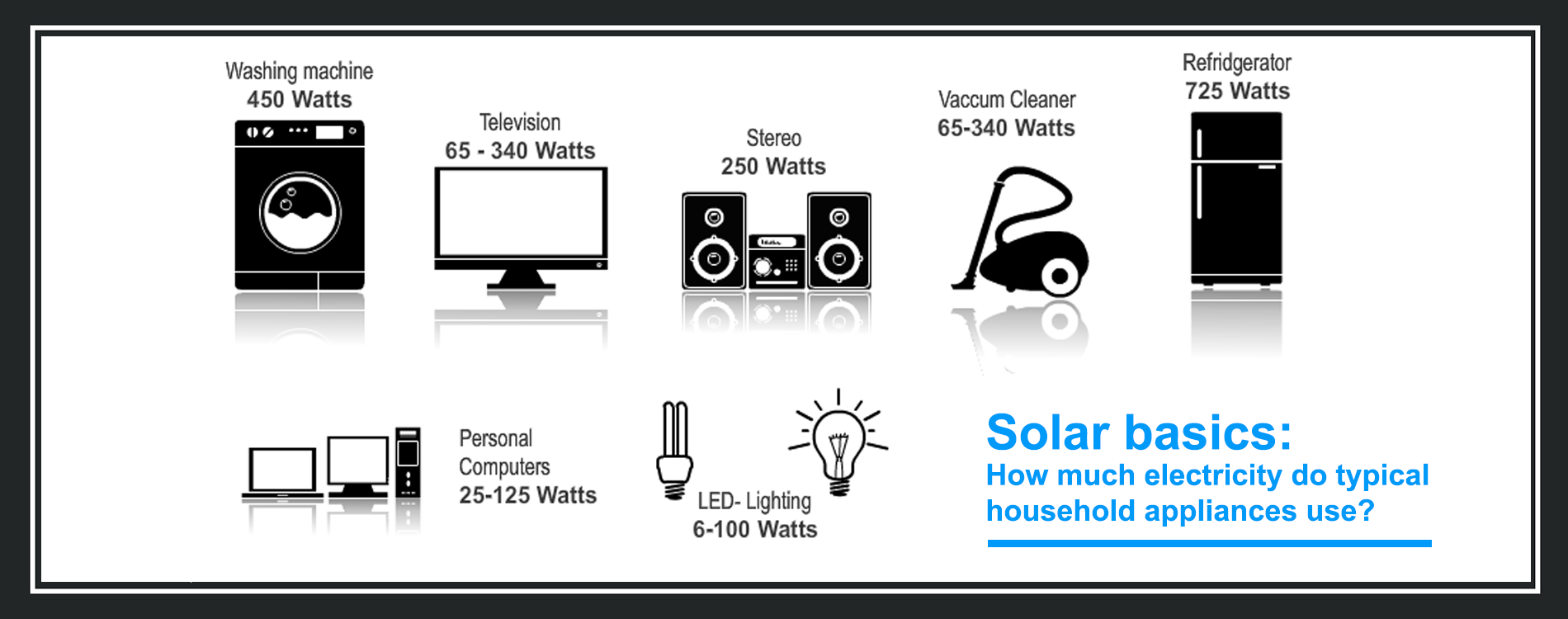 Washing machine
450 Watts

Television
65 - 340 Watts

Stereo
250 Watts

Vaccum Cleaner
65-340 Watts

Refridgerator
725 Watts

Personal Computers
25-125 Watts

LED- Lighting
6-100 Watts

Solar basics:
How much electricity do typical household appliances use?